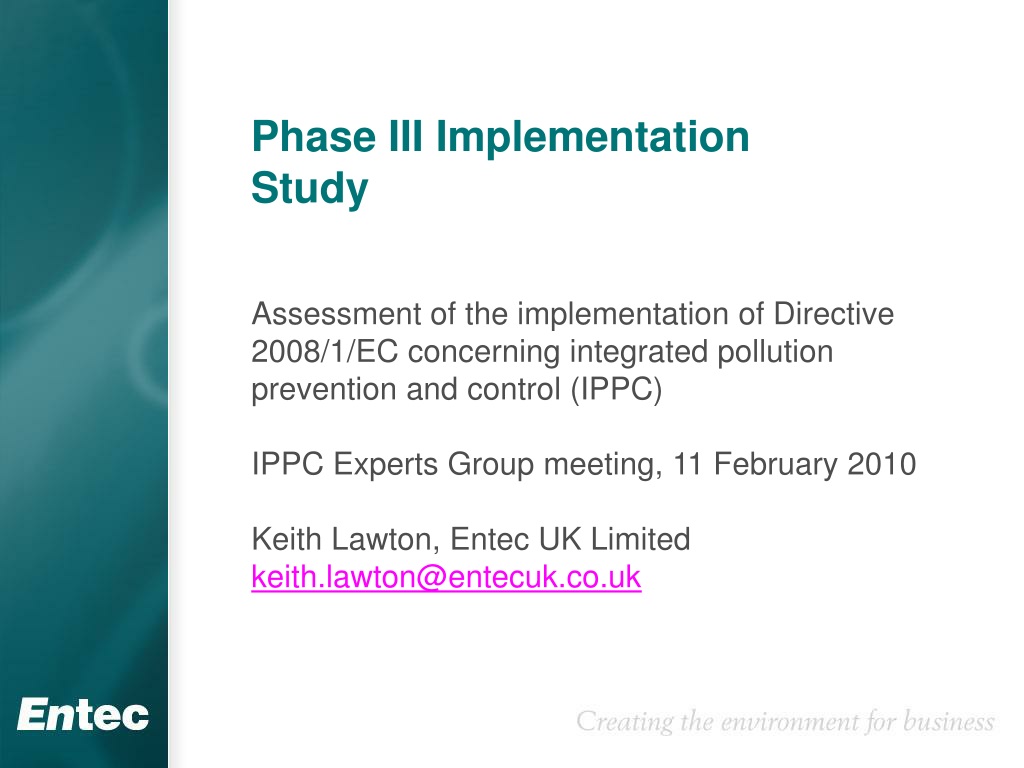 Phase III Implementation Study

Assessment of the implementation of Directive 2008/1/EC concerning integrated pollution prevention and control (IPPC)

IPPC Experts Group meeting, 11 February 2010

Keith Lawton, Entec UK Limited
keith.lawton@entecuk.co.uk

Entec

Creating the environment for business